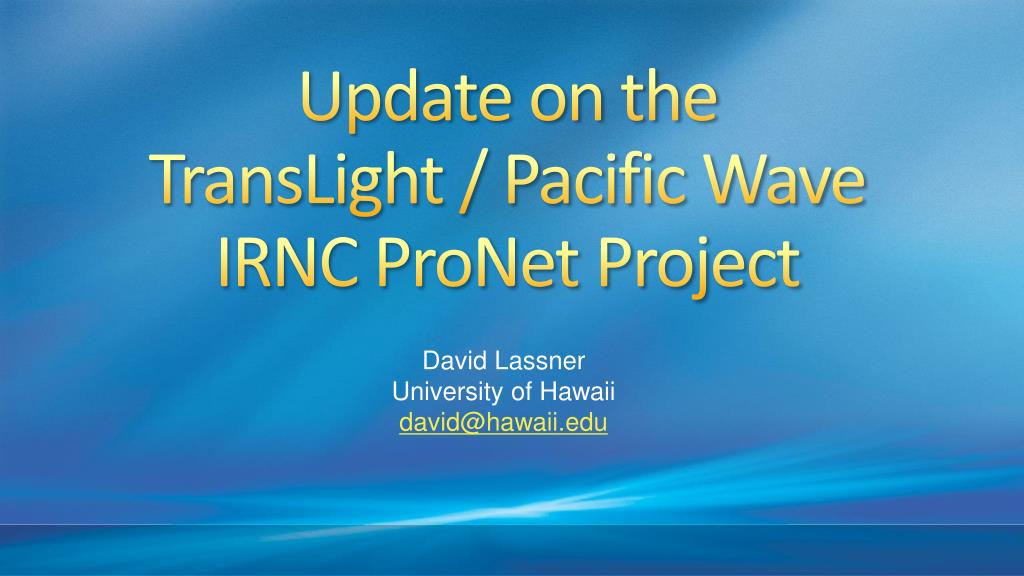 Update on the TransLight / Pacific Wave IRNC ProNet Project

David Lassner
University of Hawaii
david@hawaii.edu